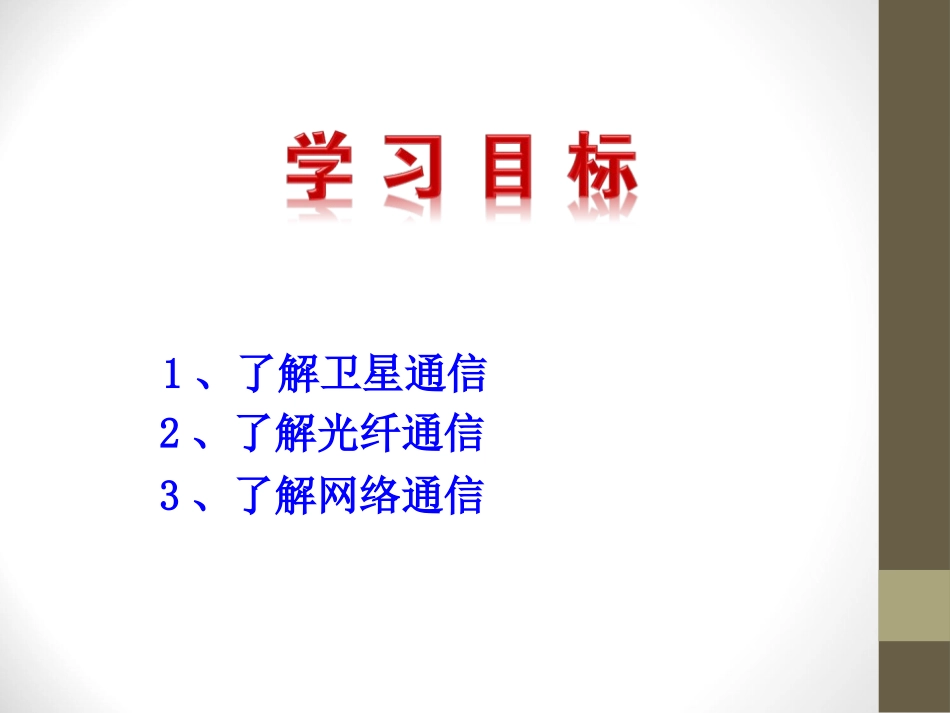 学 习 目 标

1、了解卫星通信
2、了解光纤通信
3、了解网络通信